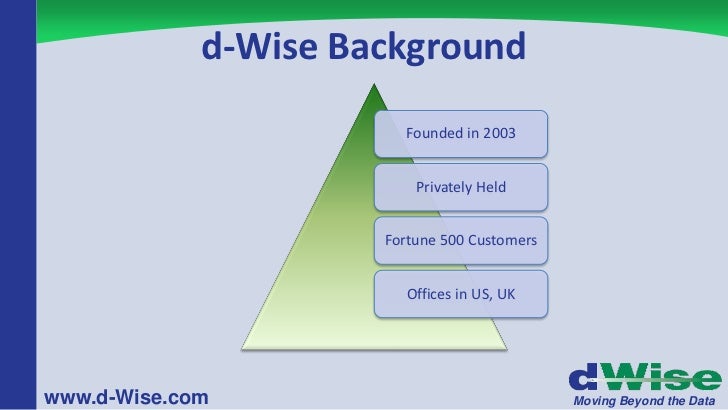 d-Wise Background

Founded in 2003

Privately Held

Fortune 500 Customers

Offices in US, UK

www.d-Wise.com

dWise
Moving Beyond the Data